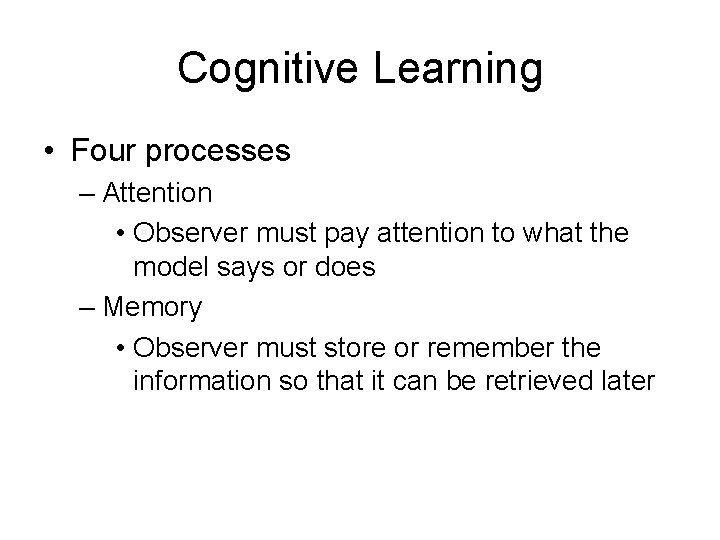 Cognitive Learning

• Four processes
– Attention
• Observer must pay attention to what the model says or does
– Memory
• Observer must store or remember the information so that it can be retrieved later